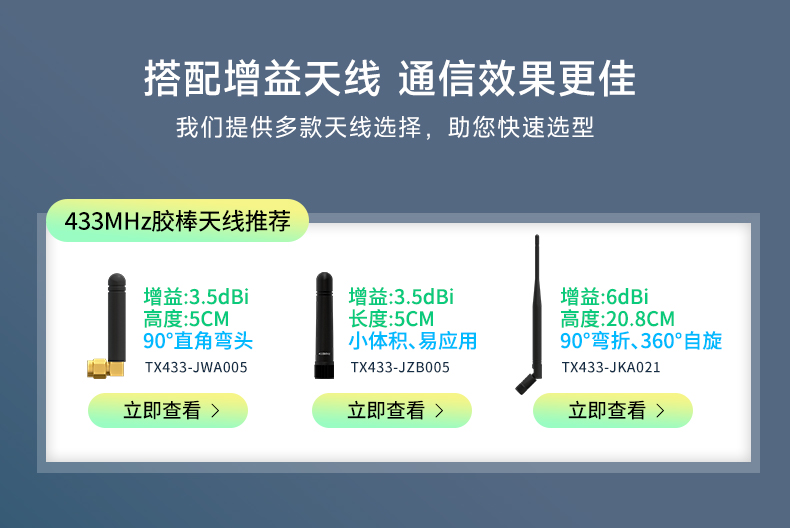 搭配增益天线 通信效果更佳

我们提供多款天线选择，助您快速选型

433MHz胶棒天线推荐

增益:3.5dBi
高度:5CM
90°直角弯头
TX433-JWA005
立即查看 >

增益:3.5dBi
长度:5CM
小体积、易应用
TX433-JZB005
立即查看 >

增益:6dBi
高度:20.8CM
90°弯折、360°自旋
TX433-JKA021
立即查看 >